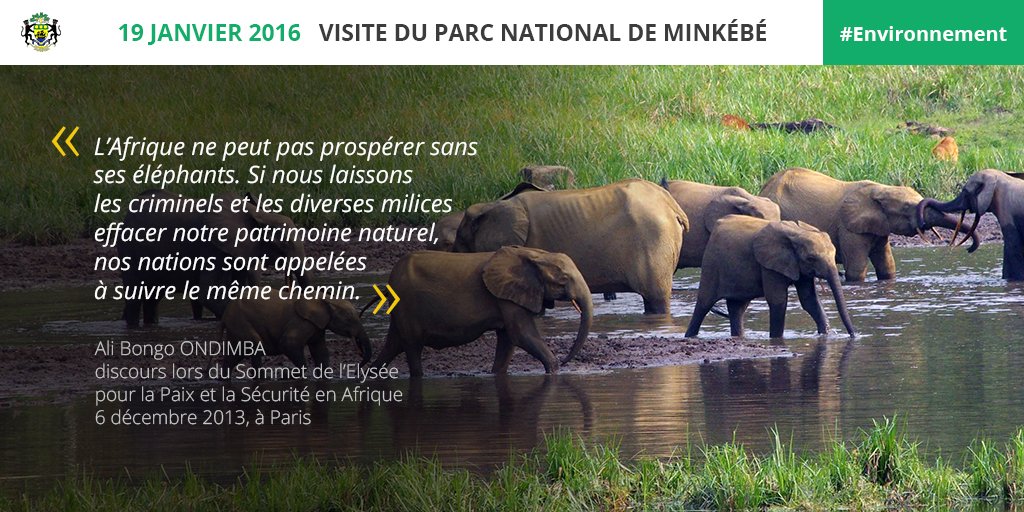 19 JANVIER 2016 VISITE DU PARC NATIONAL DE MINKÉBÉ

#Environnement

« L'Afrique ne peut pas prospérer sans ses éléphants. Si nous laissons les criminels et les diverses milices effacer notre patrimoine naturel, nos nations sont appelées à suivre le même chemin. »

Ali Bongo ONDIMBA
discours lors du Sommet de l'Elysée pour la Paix et la Sécurité en Afrique
6 décembre 2013, à Paris